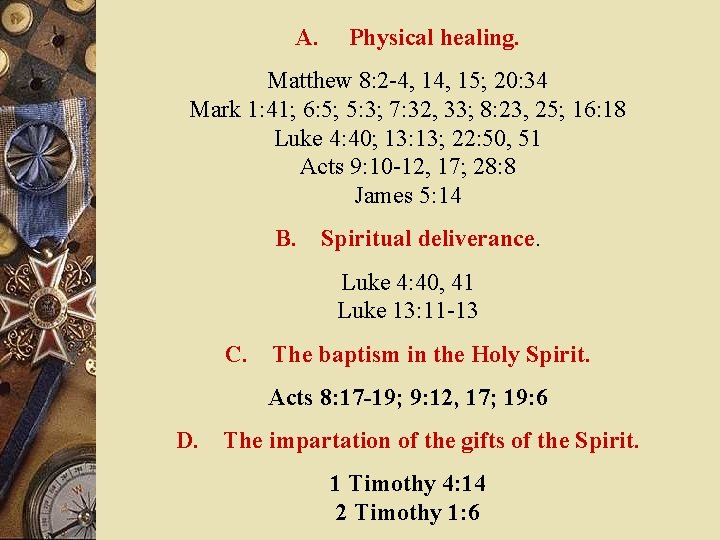 A. Physical healing.

Matthew 8:2-4, 14, 15; 20:34
Mark 1:41; 6:5; 5:3; 7:32, 33; 8:23, 25; 16:18
Luke 4:40; 13:13; 22:50, 51
Acts 9:10-12, 17; 28:8
James 5:14

B. Spiritual deliverance.

Luke 4:40, 41
Luke 13:11-13

C. The baptism in the Holy Spirit.

Acts 8:17-19; 9:12, 17; 19:6

D. The impartation of the gifts of the Spirit.

1 Timothy 4:14
2 Timothy 1:6